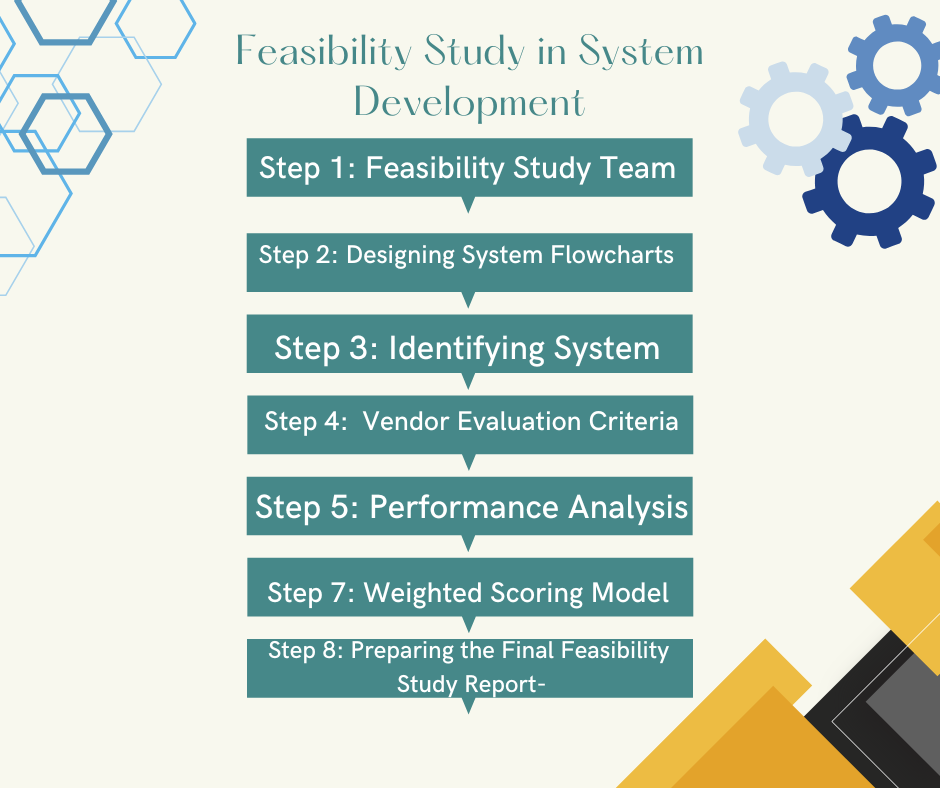 Feasibility Study in System Development

Step 1: Feasibility Study Team

Step 2: Designing System Flowcharts

Step 3: Identifying System

Step 4: Vendor Evaluation Criteria

Step 5: Performance Analysis

Step 7: Weighted Scoring Model

Step 8: Preparing the Final Feasibility Study Report-